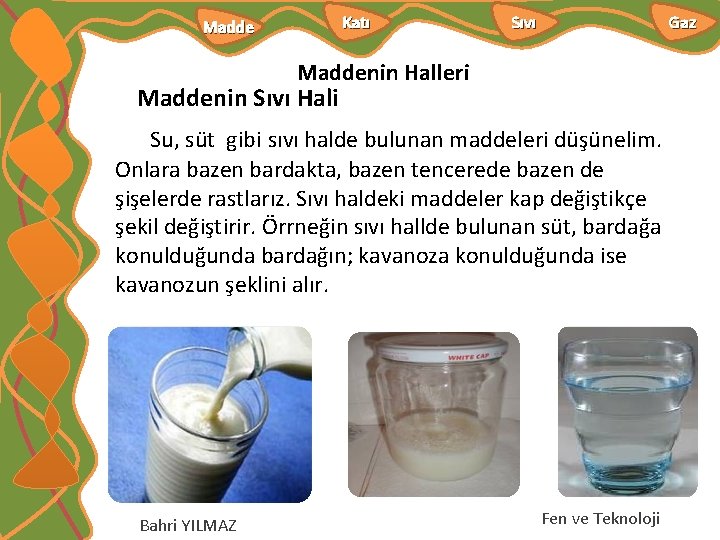 Madde Katı Sıvı Gaz

Maddenin Halleri

Maddenin Sıvı Hali

Su, süt gibi sıvı halde bulunan maddeleri düşünelim. Onlara bazen bardakta, bazen tencerede bazen de şişelerde rastlarız. Sıvı haldeki maddeler kap değiştikçe şekil değiştirir. Örrneğin sıvı hallde bulunan süt, bardağa konulduğunda bardağın; kavanoza konulduğunda ise kavanozun şeklini alır.

WHITE CAP

Bahri YILMAZ

Fen ve Teknoloji